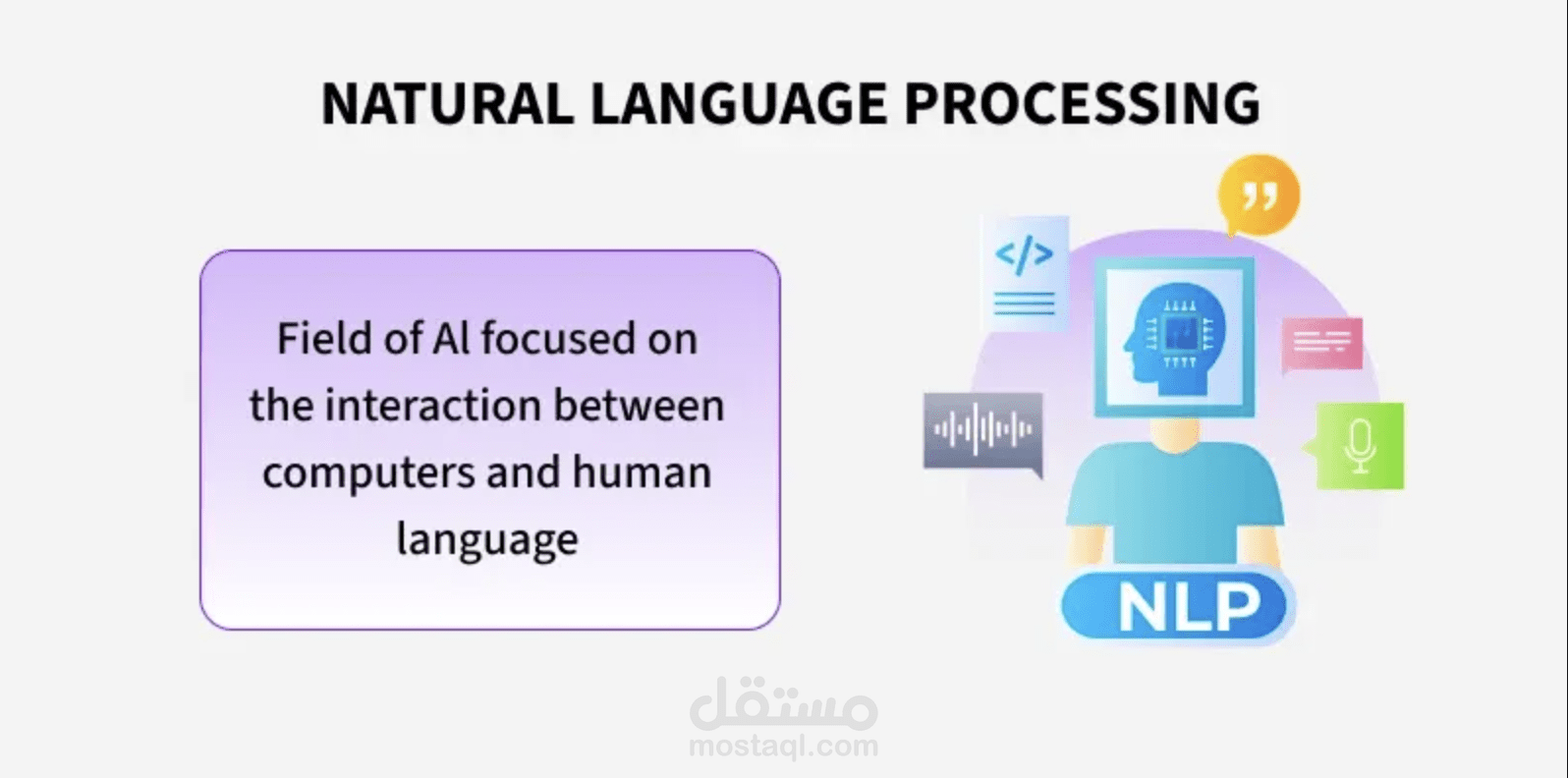 NATURAL LANGUAGE PROCESSING

Field of AI focused on the interaction between computers and human language

</>

NLP

مستقل
mostaql.com